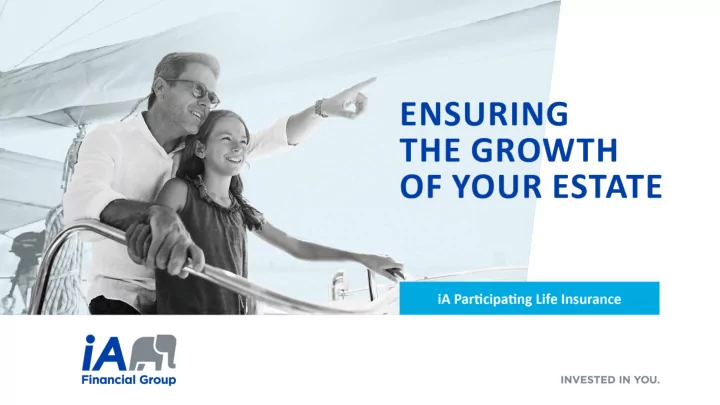 ENSURING THE GROWTH OF YOUR ESTATE

iA Participating Life Insurance

iA
Financial Group

INVESTED IN YOU.